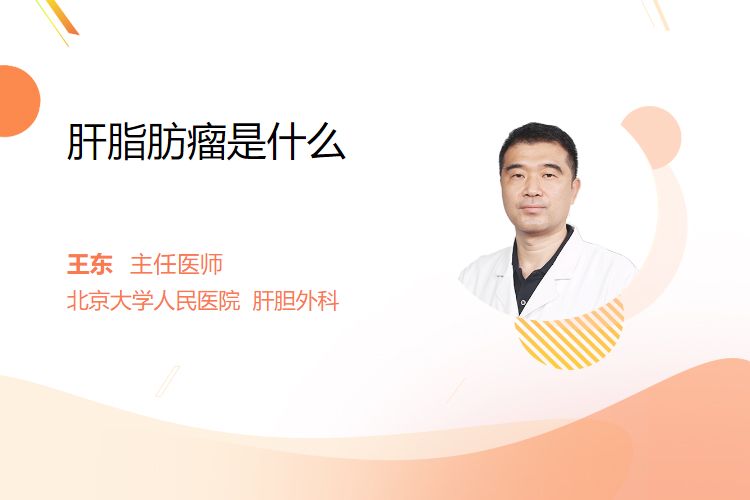 肝脂肪瘤是什么

王东 主任医师
北京大学人民医院 肝胆外科